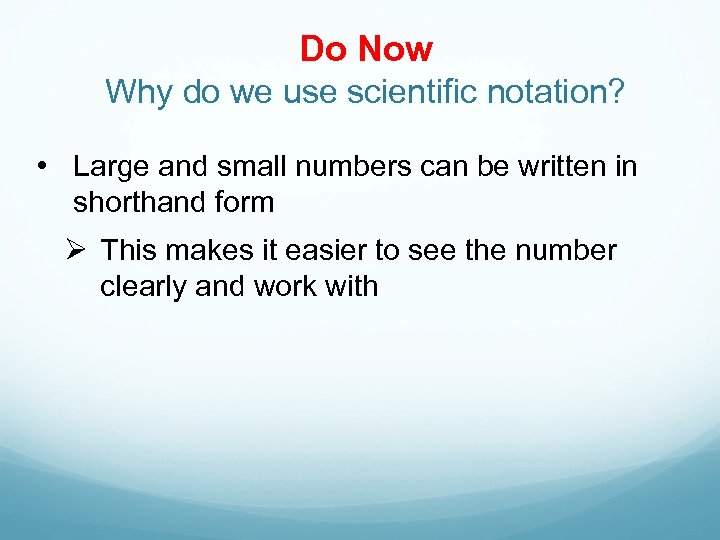 Do Now
Why do we use scientific notation?

• Large and small numbers can be written in shorthand form

➢ This makes it easier to see the number clearly and work with